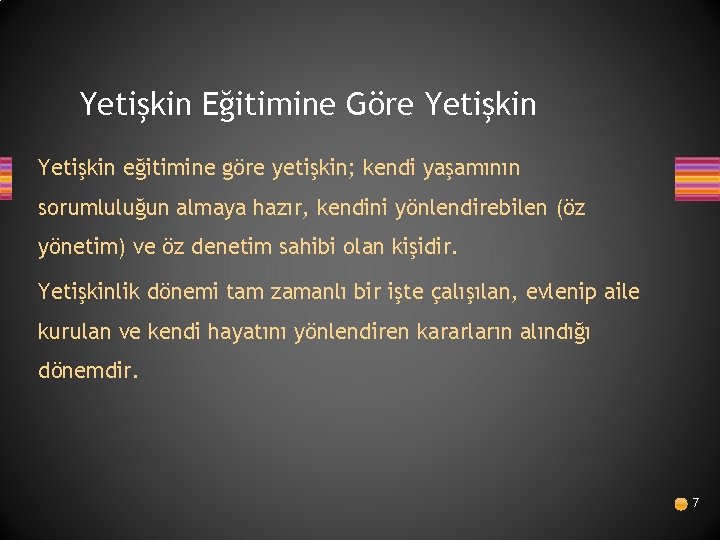 Yetişkin Eğitimine Göre Yetişkin

Yetişkin eğitimine göre yetişkin; kendi yaşamının sorumluluğun almaya hazır, kendini yönlendirebilen (öz yönetim) ve öz denetim sahibi olan kişidir.

Yetişkinlik dönemi tam zamanlı bir işte çalışılan, evlenip aile kurulan ve kendi hayatını yönlendiren kararların alındığı dönemdir.

7